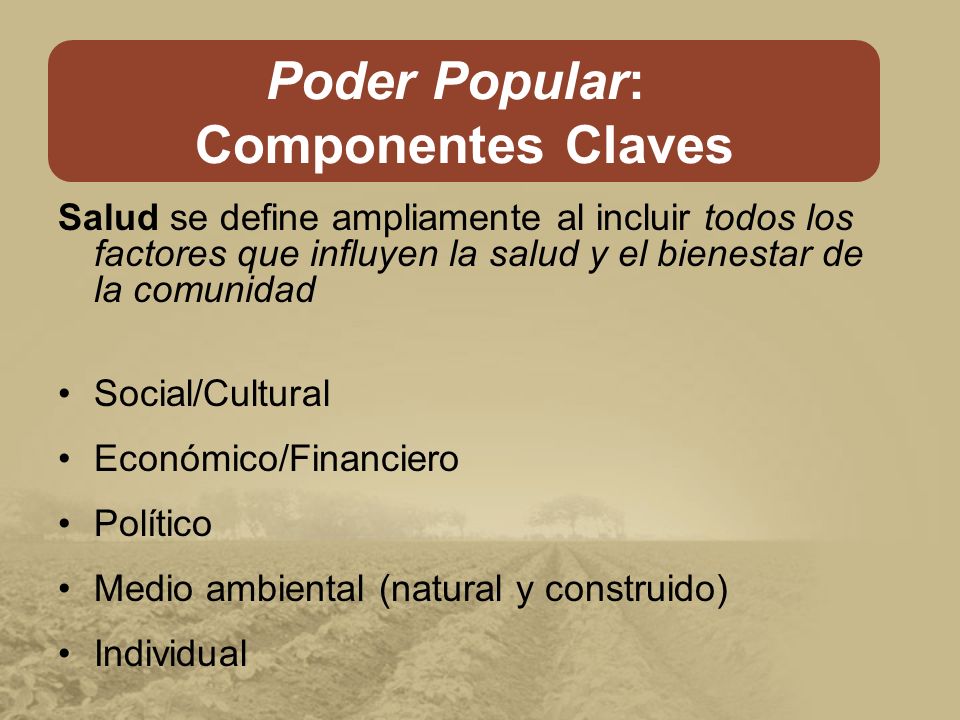 Poder Popular:
Componentes Claves

Salud se define ampliamente al incluir todos los factores que influyen la salud y el bienestar de la comunidad

• Social/Cultural
• Económico/Financiero
• Político
• Medio ambiental (natural y construido)
• Individual